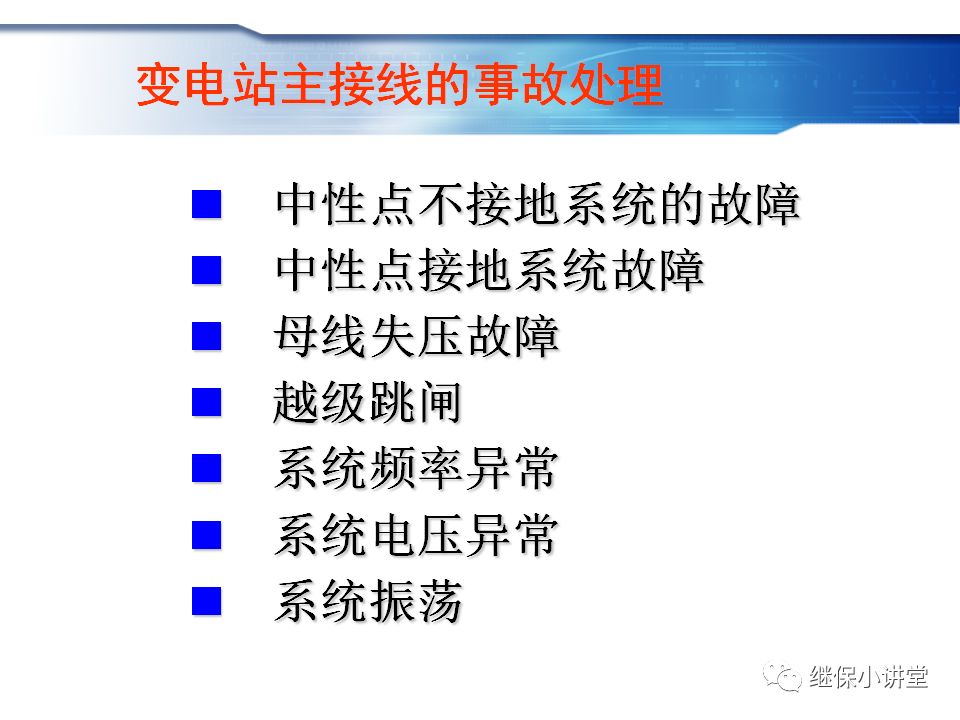 变电站主接线的事故处理

■ 中性点不接地系统的故障
■ 中性点接地系统故障
■ 母线失压故障
■ 越级跳闸
■ 系统频率异常
■ 系统电压异常
■ 系统振荡

继保小讲堂